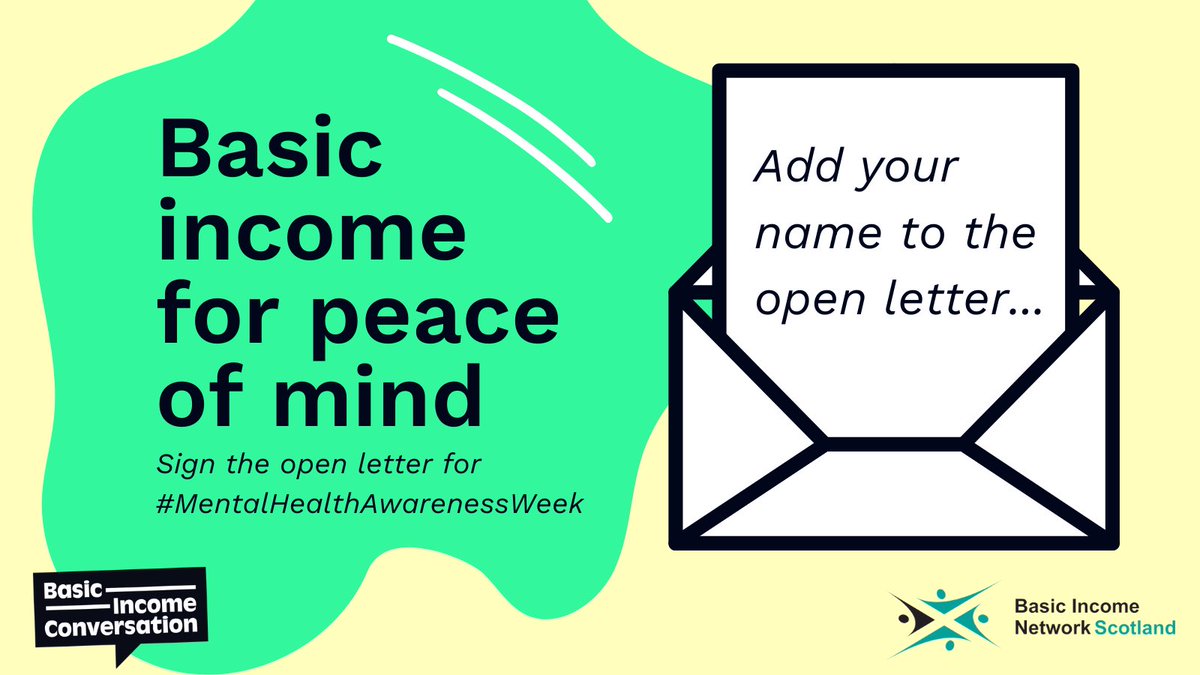 Basic income for peace of mind

Sign the open letter for #MentalHealthAwarenessWeek

Add your name to the open letter...

Basic Income Conversation

Basic Income Network Scotland